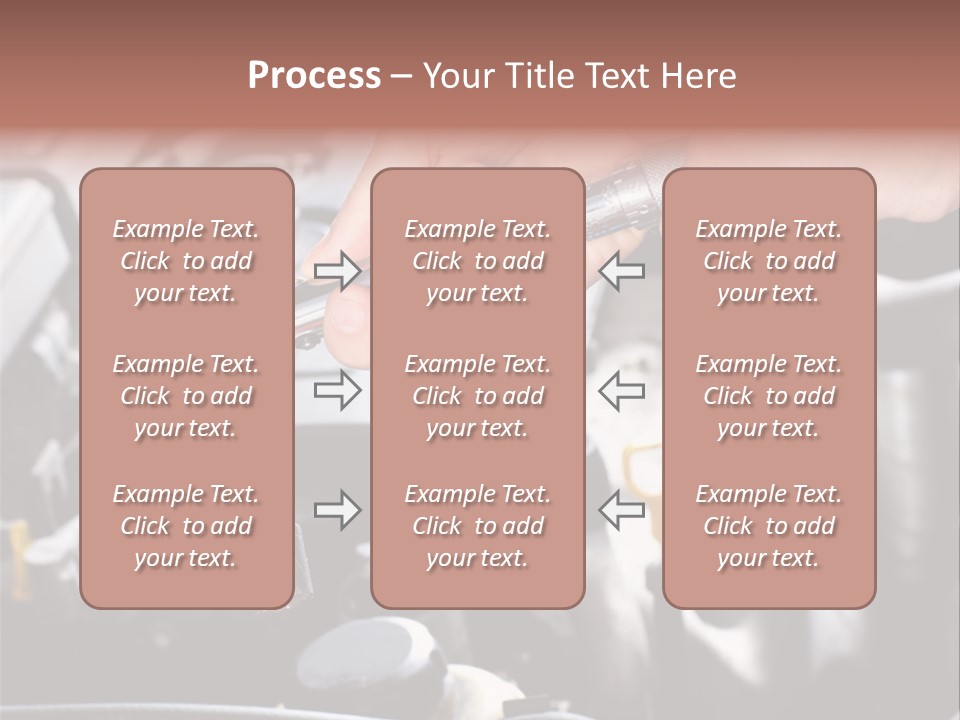 Process – Your Title Text Here

Example Text. Click to add your text.

Example Text. Click to add your text.

Example Text. Click to add your text.

Example Text. Click to add your text.

Example Text. Click to add your text.

Example Text. Click to add your text.

Example Text. Click to add your text.

Example Text. Click to add your text.

Example Text. Click to add your text.